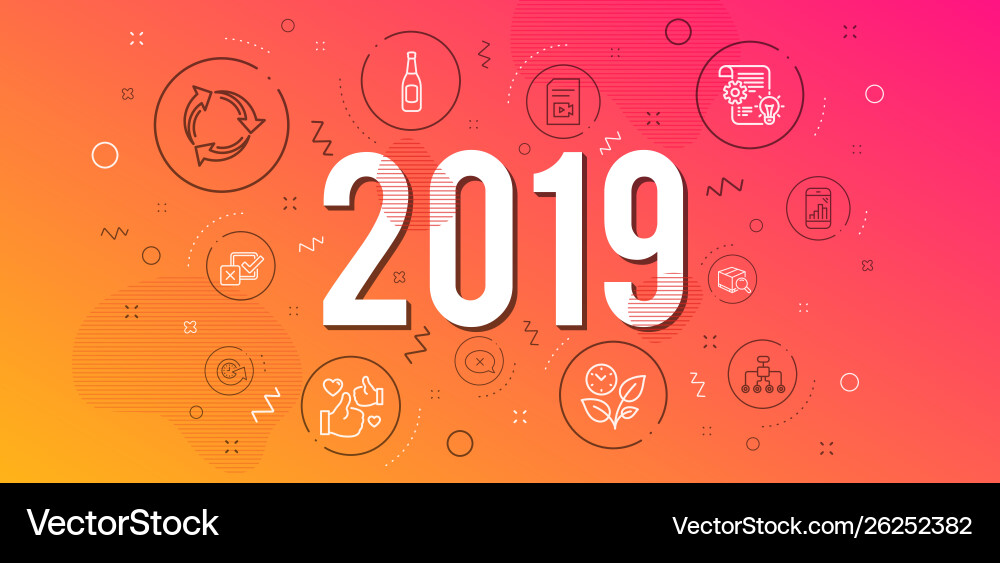 2019

VectorStock®

VectorStock.com/26252382